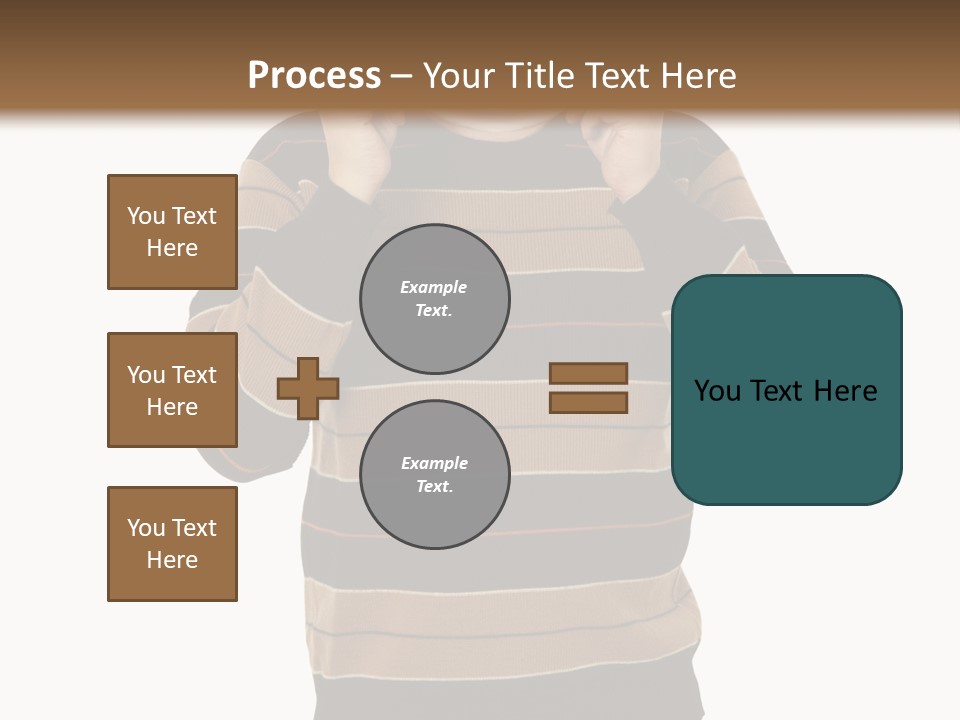 Process – Your Title Text Here

You Text Here

You Text Here

You Text Here

Example Text.

Example Text.

You Text Here